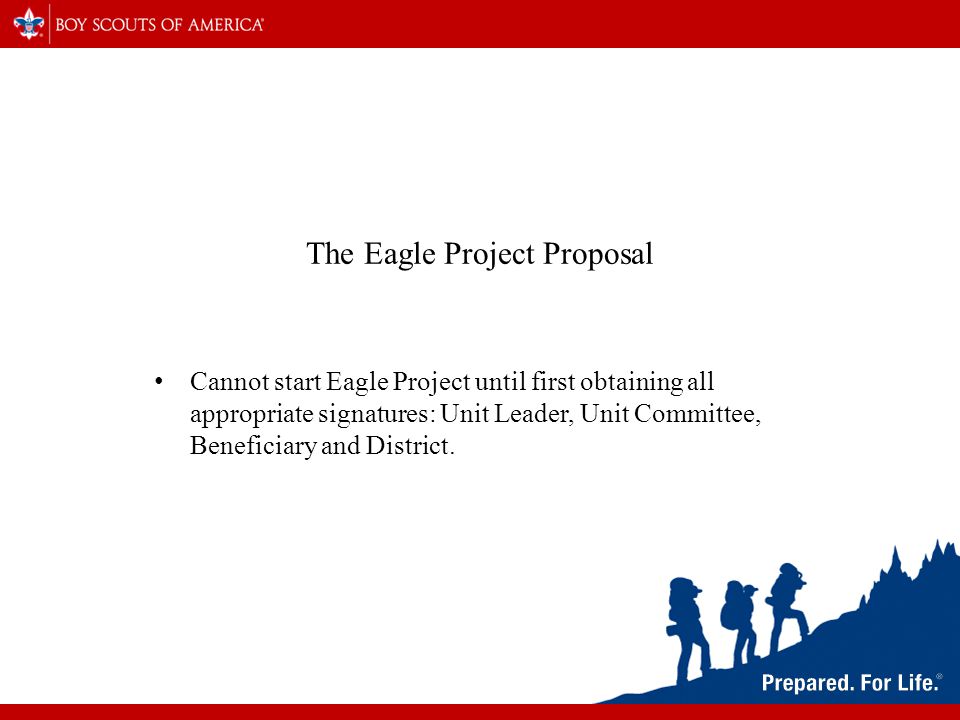 BOY SCOUTS OF AMERICA®

The Eagle Project Proposal

• Cannot start Eagle Project until first obtaining all appropriate signatures: Unit Leader, Unit Committee, Beneficiary and District.

Prepared. For Life.®